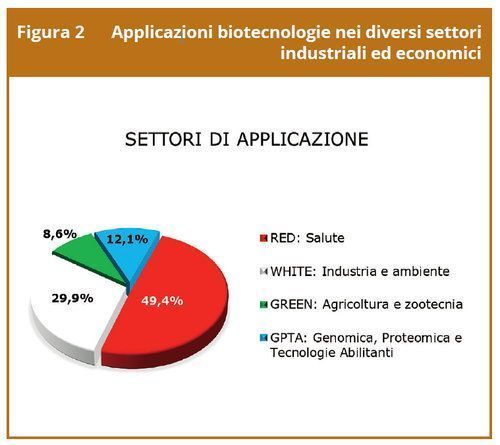 Figura 2 Applicazioni biotecnologie nei diversi settori industriali ed economici

SETTORI DI APPLICAZIONE

8,6%
12,1%
29,9%
49,4%

RED: Salute
WHITE: Industria e ambiente
GREEN: Agricoltura e zootecnia
GPTA: Genomica, Proteomica e Tecnologie Abilitanti